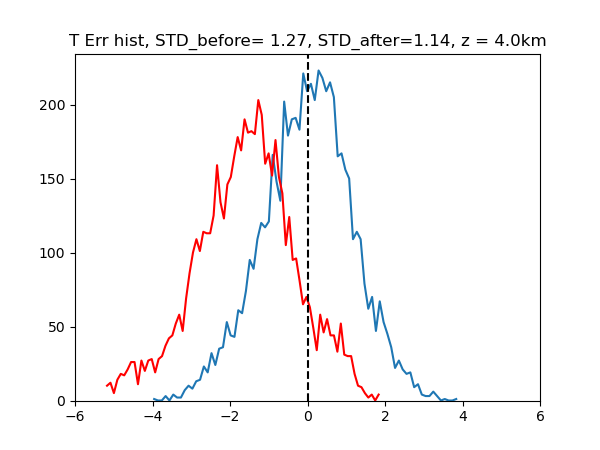 T Err hist, STD_before= 1.27, STD_after=1.14, z = 4.0km

200
150
100
50
0

−6
−4
−2
0
2
4
6